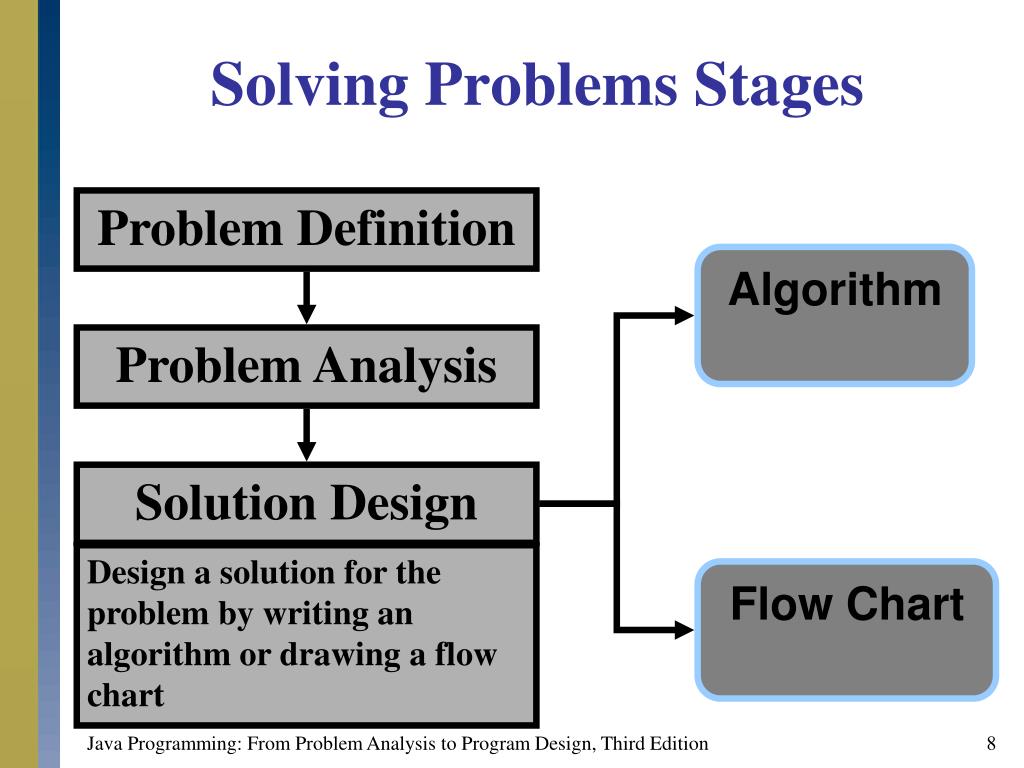 Solving Problems Stages

Problem Definition

Problem Analysis

Solution Design

Design a solution for the problem by writing an algorithm or drawing a flow chart

Algorithm

Flow Chart

Java Programming: From Problem Analysis to Program Design, Third Edition

8